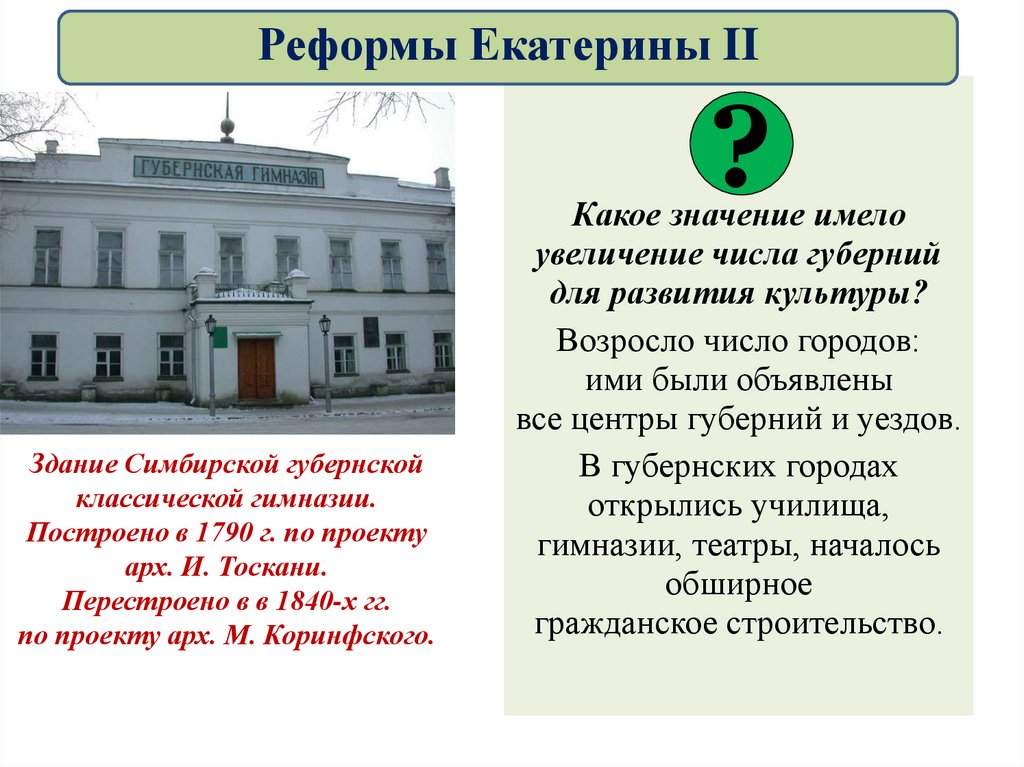 Реформы Екатерины II

ГУБЕРНСКАЯ ГИМНАЗІЯ

Здание Симбирской губернской классической гимназии.
Построено в 1790 г. по проекту арх. И. Тоскани.
Перестроено в в 1840-х гг. по проекту арх. М. Коринфского.

?

Какое значение имело увеличение числа губерний для развития культуры?

Возросло число городов: ими были объявлены все центры губерний и уездов.

В губернских городах открылись училища, гимназии, театры, началось обширное гражданское строительство.